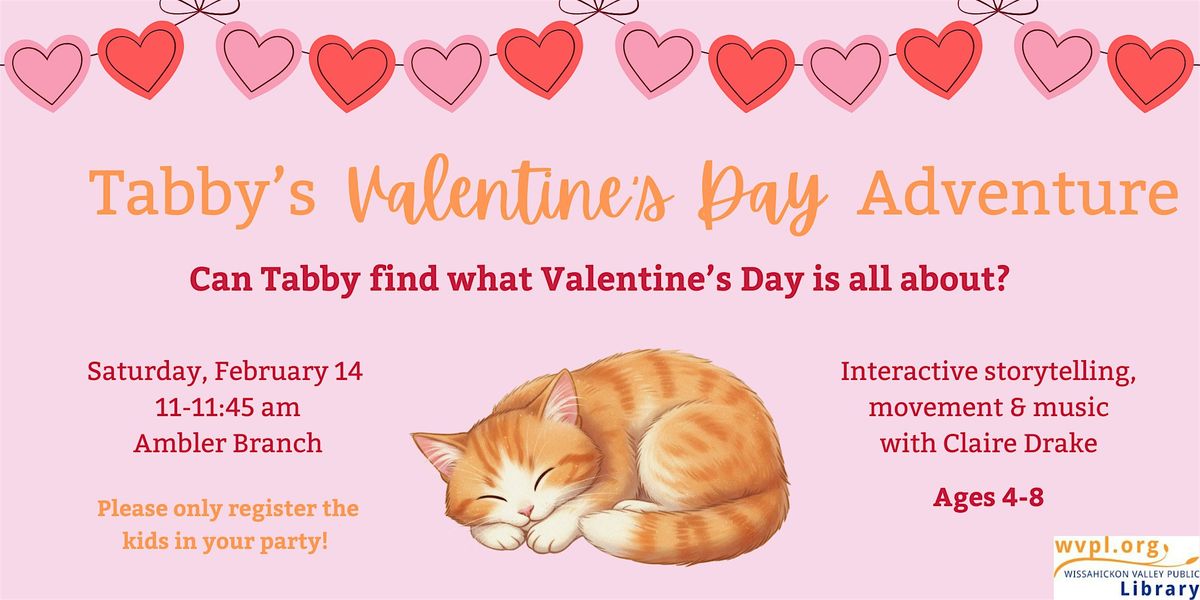 Tabby's Valentine's Day Adventure

Can Tabby find what Valentine's Day is all about?

Saturday, February 14
11-11:45 am
Ambler Branch

Please only register the kids in your party!

Interactive storytelling, movement & music with Claire Drake

Ages 4-8

wvpl.org
WISSAHICKON VALLEY PUBLIC
Library